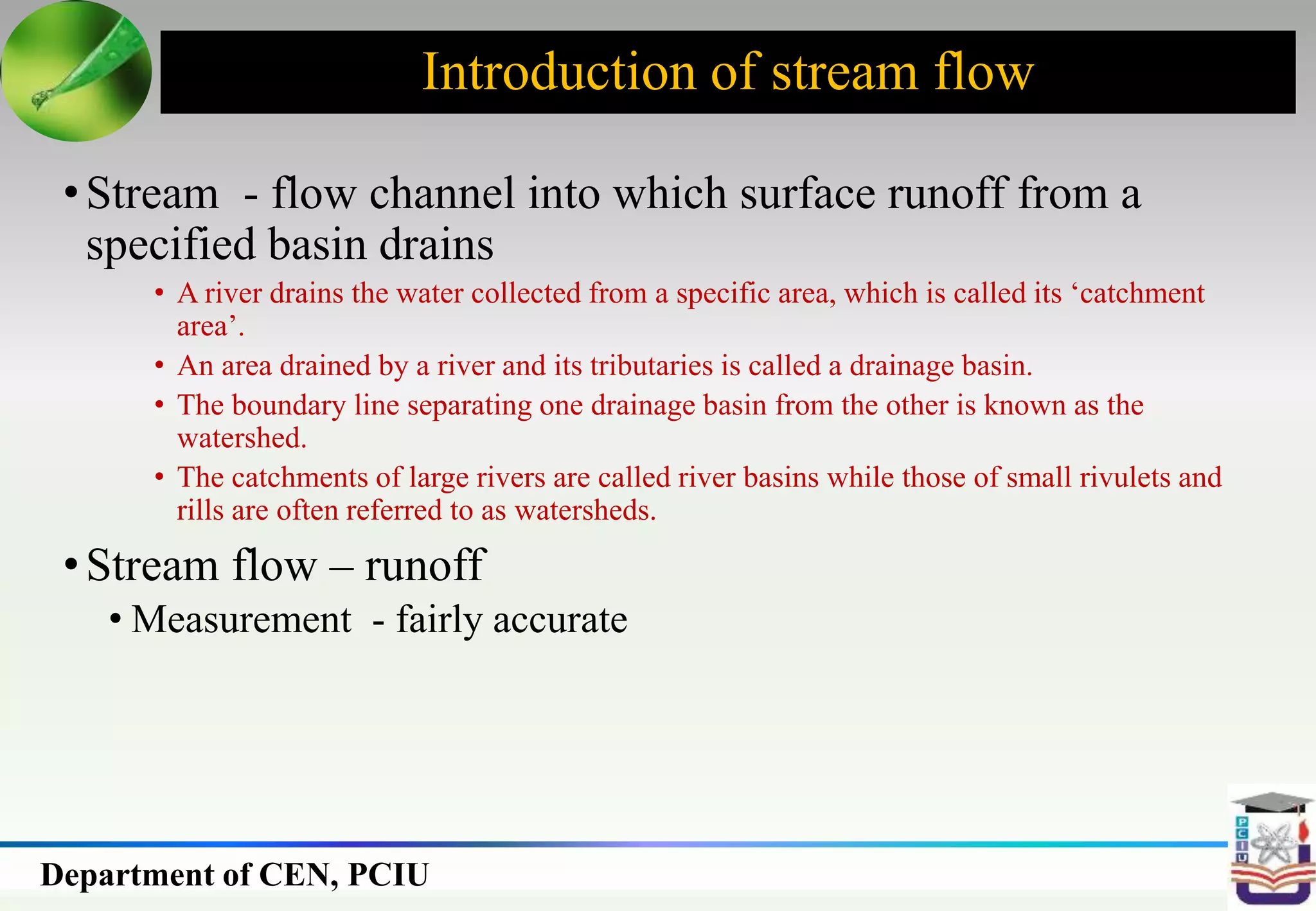 Introduction of stream flow

• Stream - flow channel into which surface runoff from a specified basin drains

• A river drains the water collected from a specific area, which is called its ‘catchment area’.

• An area drained by a river and its tributaries is called a drainage basin.

• The boundary line separating one drainage basin from the other is known as the watershed.

• The catchments of large rivers are called river basins while those of small rivulets and rills are often referred to as watersheds.

• Stream flow – runoff

• Measurement - fairly accurate

Department of CEN, PCIU

PCIU